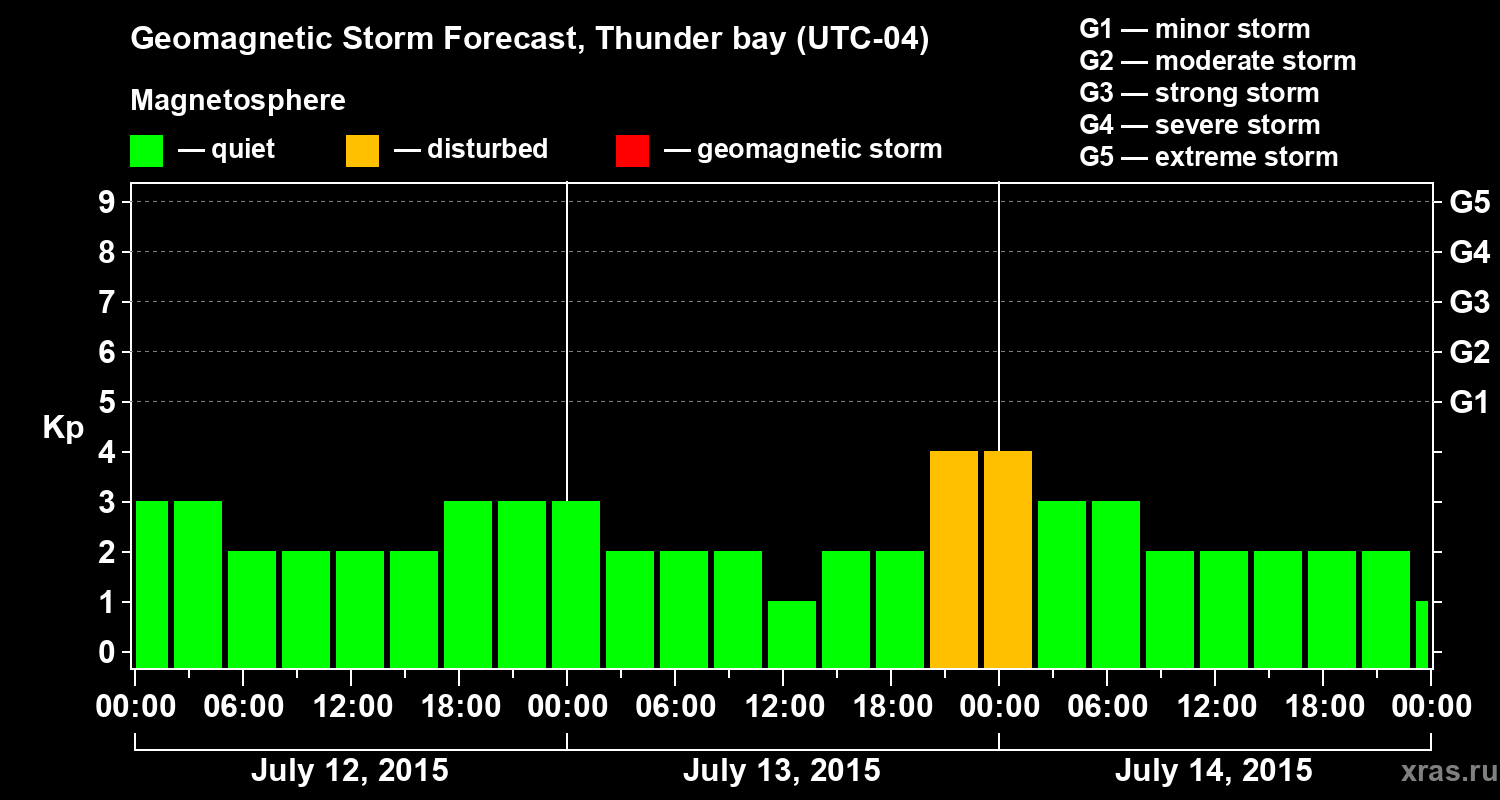 Geomagnetic Storm Forecast, Thunder bay (UTC-04)

Magnetosphere

— quiet — disturbed — geomagnetic storm

G1 — minor storm
G2 — moderate storm
G3 — strong storm
G4 — severe storm
G5 — extreme storm

Kp

9
8
7
6
5
4
3
2
1
0

G5
G4
G3
G2
G1

00:00 06:00 12:00 18:00 00:00 06:00 12:00 18:00 00:00 06:00 12:00 18:00 00:00

July 12, 2015 July 13, 2015 July 14, 2015

xras.ru